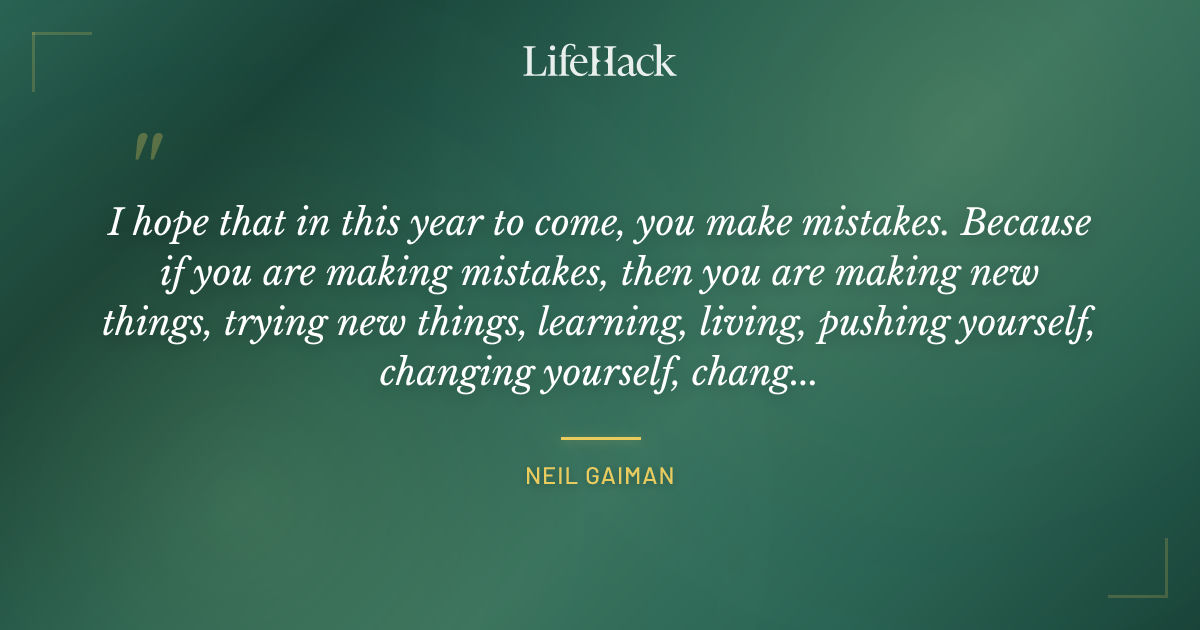 LifeHack

"

I hope that in this year to come, you make mistakes. Because if you are making mistakes, then you are making new things, trying new things, learning, living, pushing yourself, changing yourself, chang...

NEIL GAIMAN